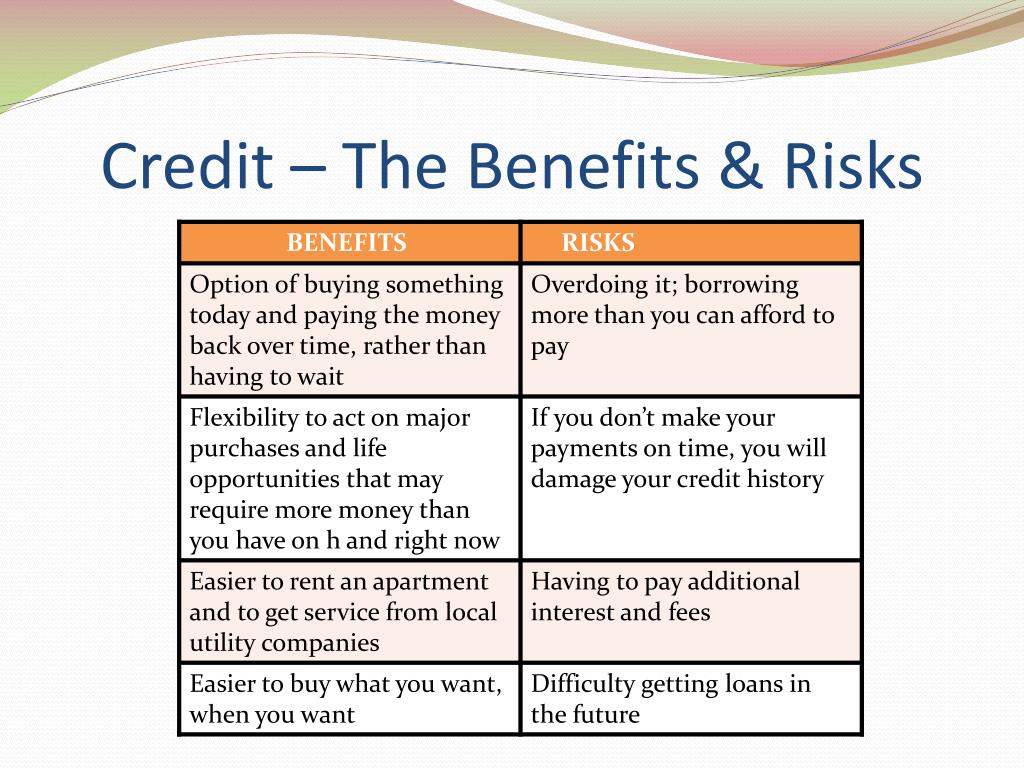 Credit – The Benefits & Risks

| BENEFITS | RISKS |
|---|---|
| Option of buying something today and paying the money back over time, rather than having to wait | Overdoing it; borrowing more than you can afford to pay |
| Flexibility to act on major purchases and life opportunities that may require more money than you have on h and right now | If you don't make your payments on time, you will damage your credit history |
| Easier to rent an apartment and to get service from local utility companies | Having to pay additional interest and fees |
| Easier to buy what you want, when you want | Difficulty getting loans in the future |